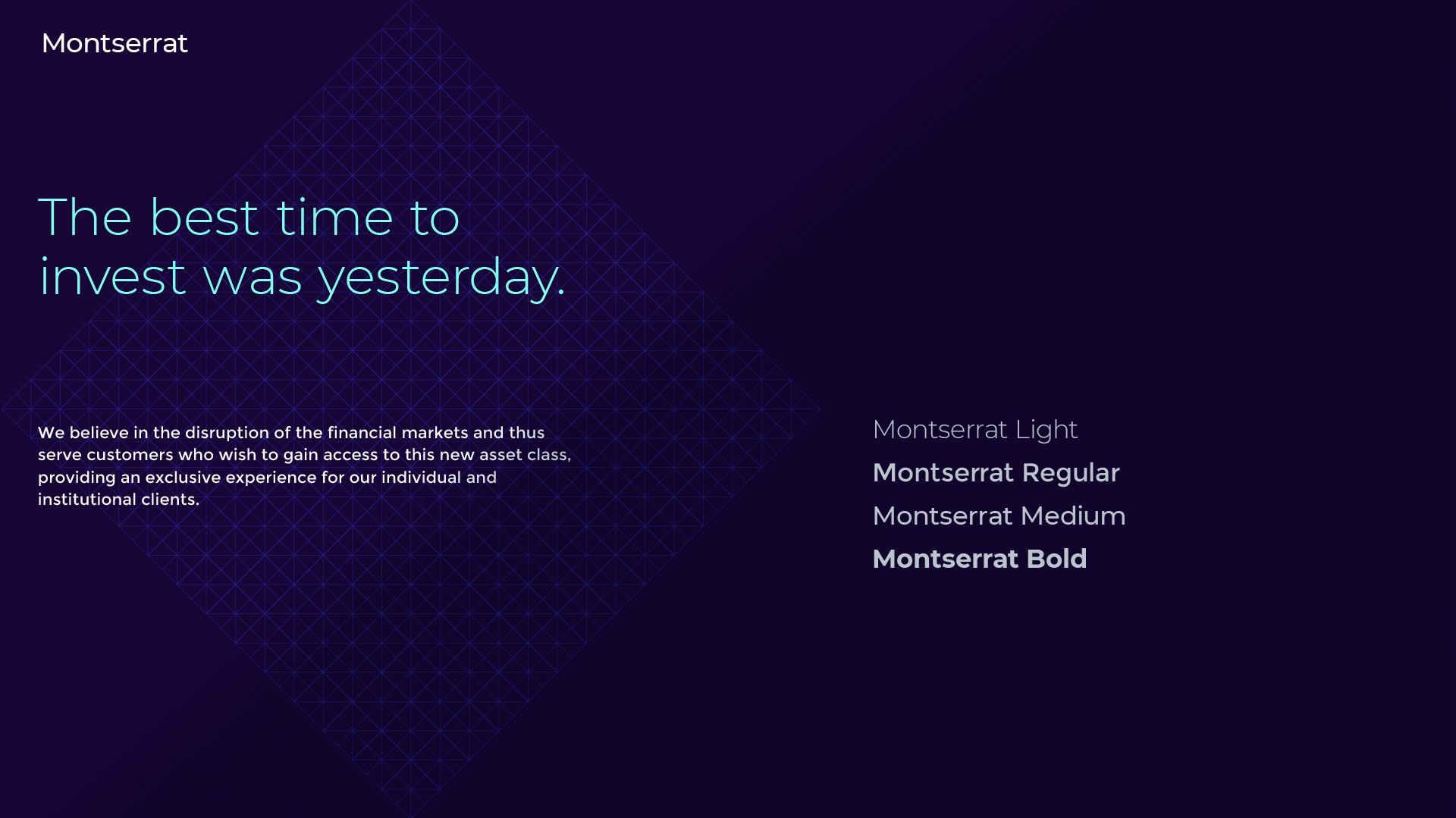 Montserrat

The best time to invest was yesterday.

We believe in the disruption of the financial markets and thus serve customers who wish to gain access to this new asset class, providing an exclusive experience for our individual and institutional clients.

Montserrat Light
Montserrat Regular
Montserrat Medium
Montserrat Bold